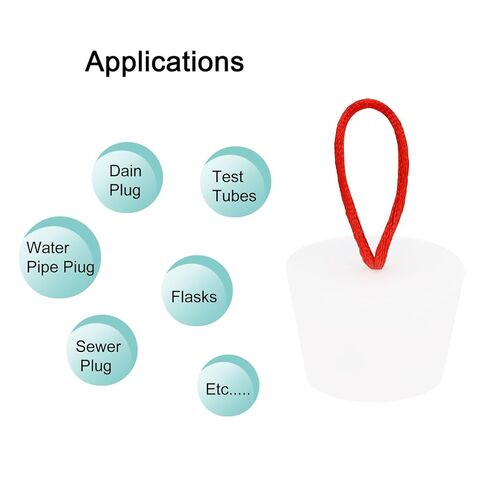 Applications

Dain Plug

Test Tubes

Water Pipe Piug

Flasks

Sewer Plug

Etc.....